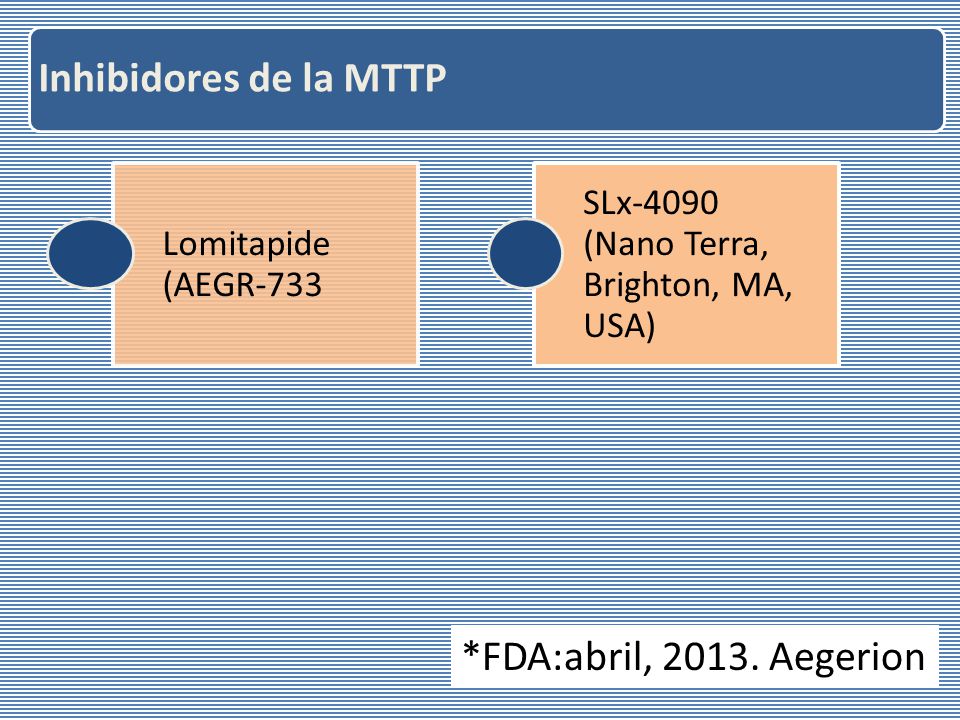 Inhibidores de la MTTP

Lomitapide (AEGR-733

SLx-4090 (Nano Terra, Brighton, MA, USA)

*FDA:abril, 2013. Aegerion